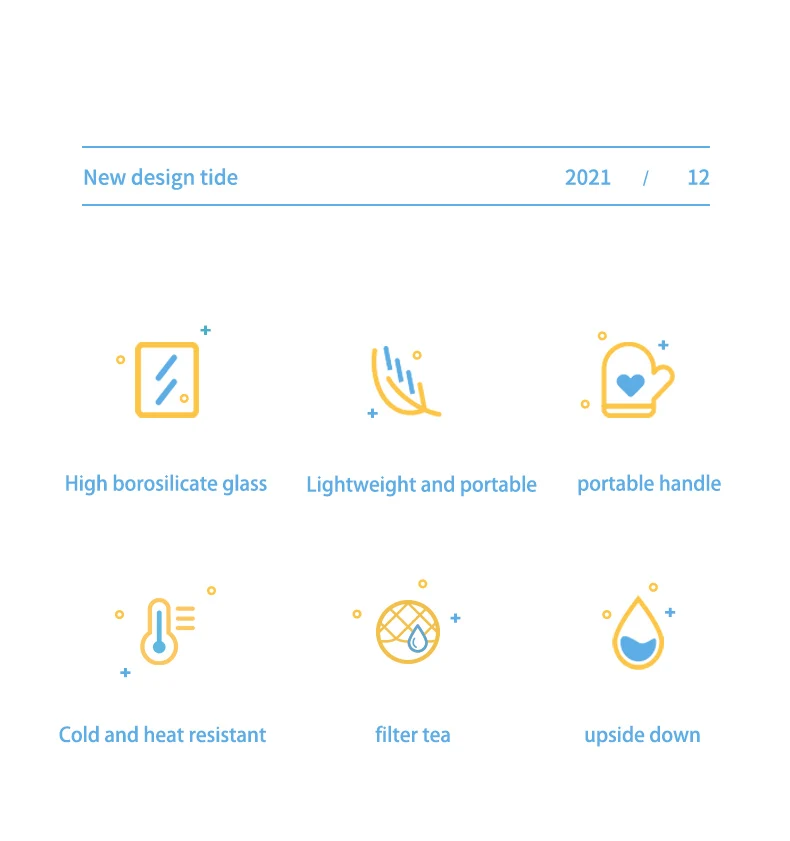 New design tide 2021 / 12

High borosilicate glass

Lightweight and portable

portable handle

Cold and heat resistant

filter tea

upside down